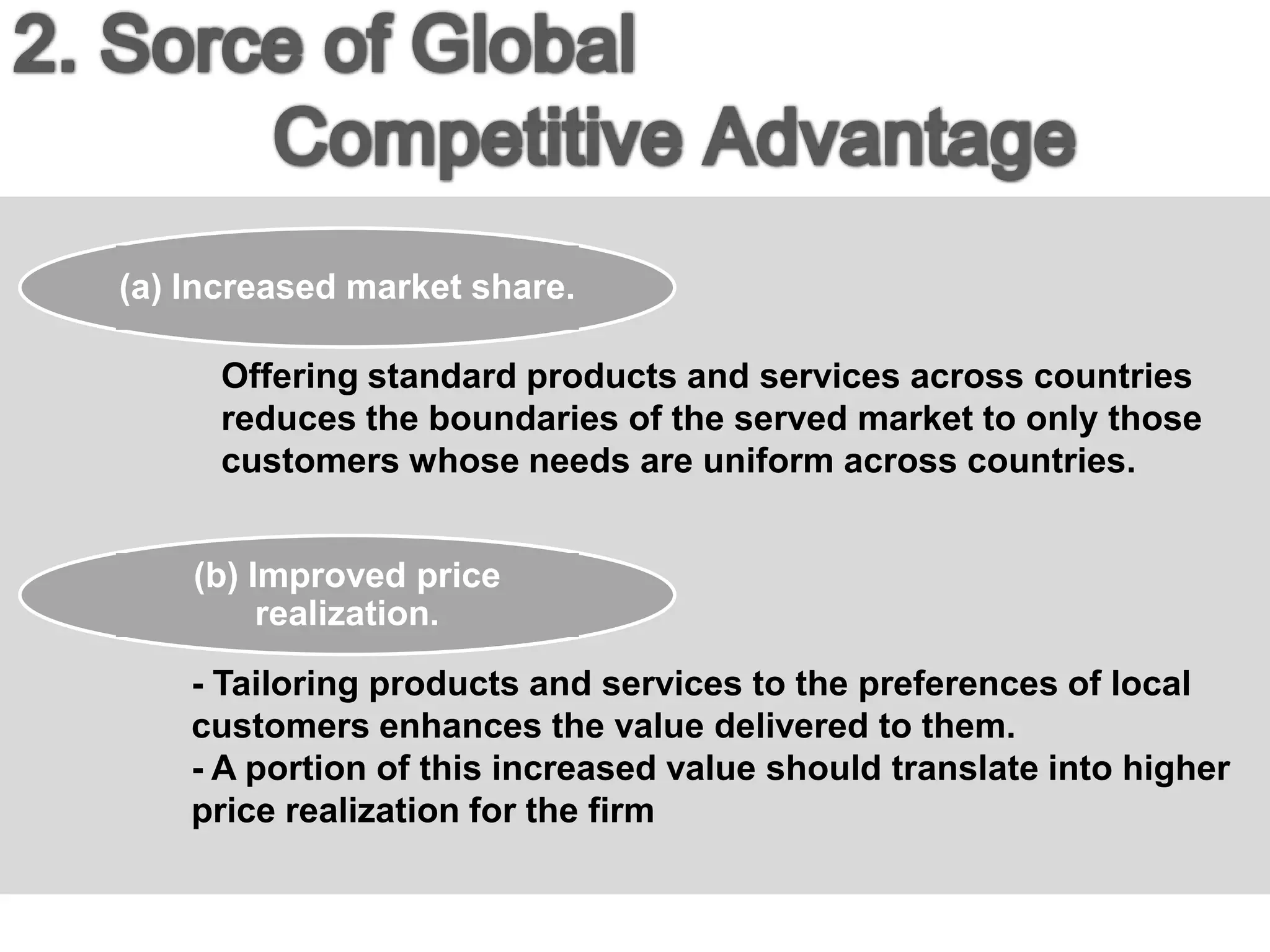 2. Sorce of Global Competitive Advantage

(a) Increased market share.

Offering standard products and services across countries reduces the boundaries of the served market to only those customers whose needs are uniform across countries.

(b) Improved price realization.

- Tailoring products and services to the preferences of local customers enhances the value delivered to them.
- A portion of this increased value should translate into higher price realization for the firm